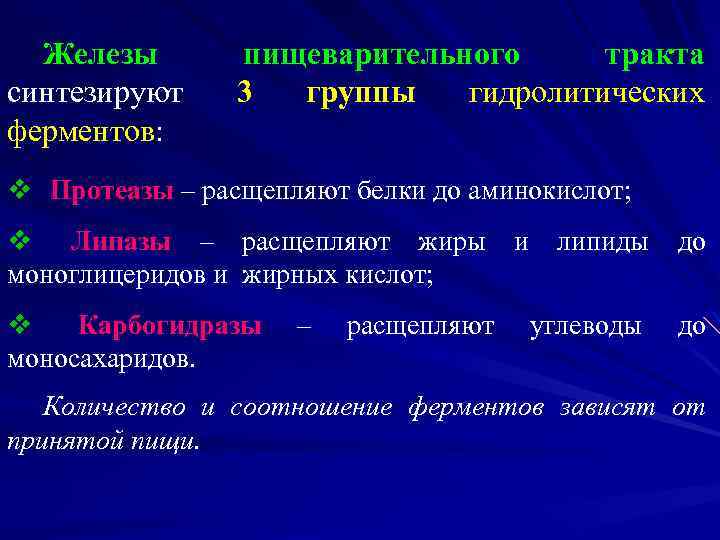 Железы пищеварительного тракта синтезируют 3 группы гидролитических ферментов:

❖ Протеазы – расщепляют белки до аминокислот;

❖ Липазы – расщепляют жиры и липиды до моноглицеридов и жирных кислот;

❖ Карбогидразы – расщепляют углеводы до моносахаридов.

Количество и соотношение ферментов зависят от принятой пищи.